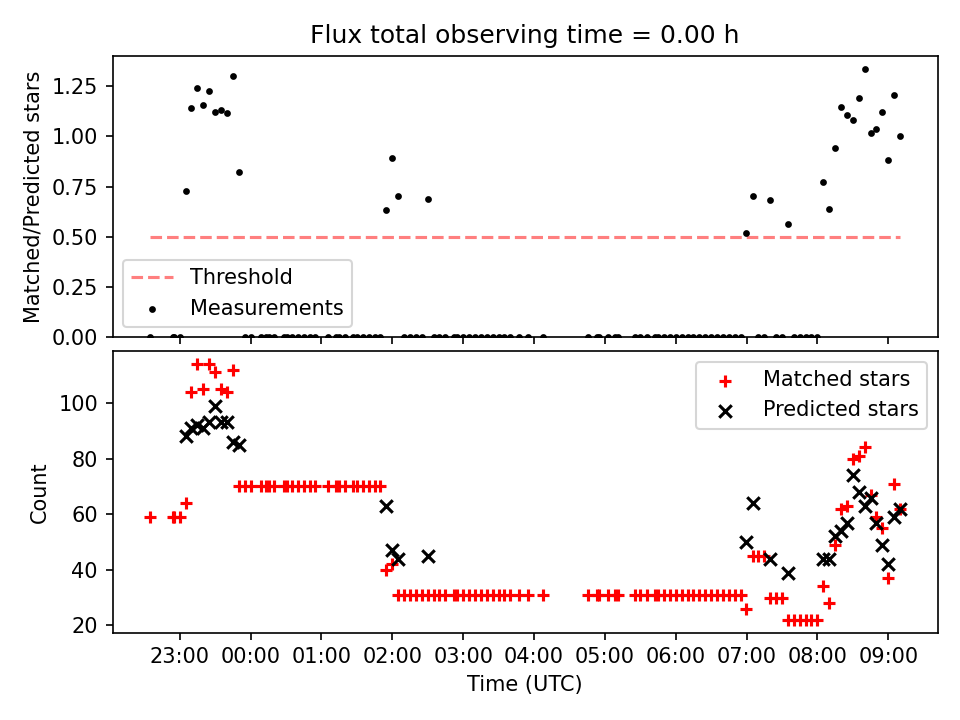 Flux total observing time = 0.00 h

Matched/Predicted stars

1.25
1.00
0.75
0.50
0.25
0.00

Threshold
Measurements

Count

100
80
60
40
20

Matched stars
Predicted stars

23:00 00:00 01:00 02:00 03:00 04:00 05:00 06:00 07:00 08:00 09:00

Time (UTC)